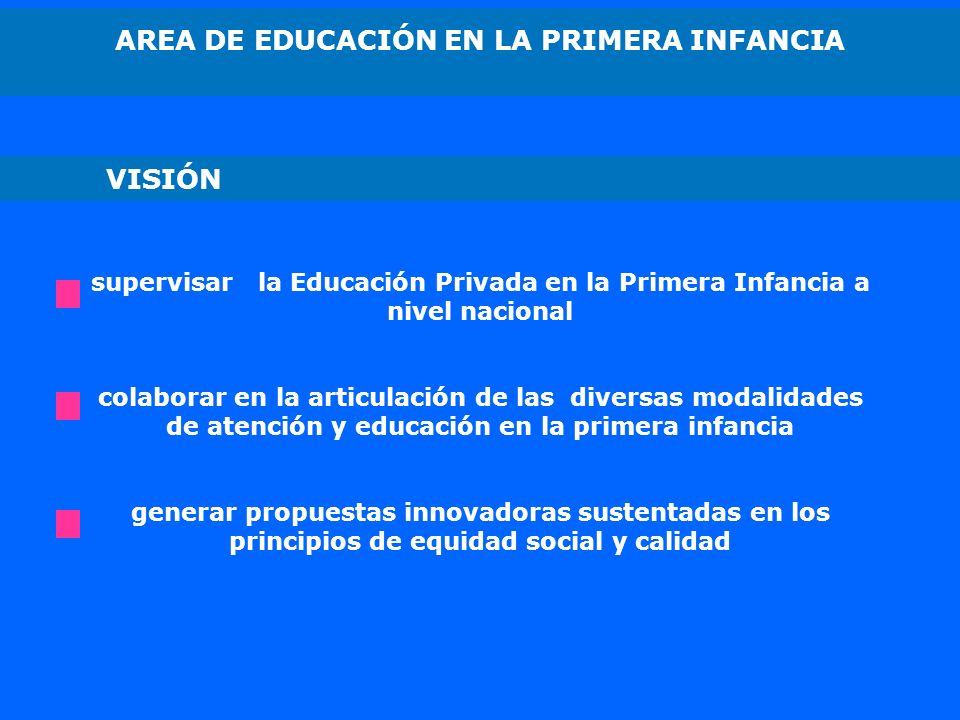 AREA DE EDUCACIÓN EN LA PRIMERA INFANCIA

VISIÓN

supervisar la Educación Privada en la Primera Infancia a nivel nacional

colaborar en la articulación de las diversas modalidades de atención y educación en la primera infancia

generar propuestas innovadoras sustentadas en los principios de equidad social y calidad